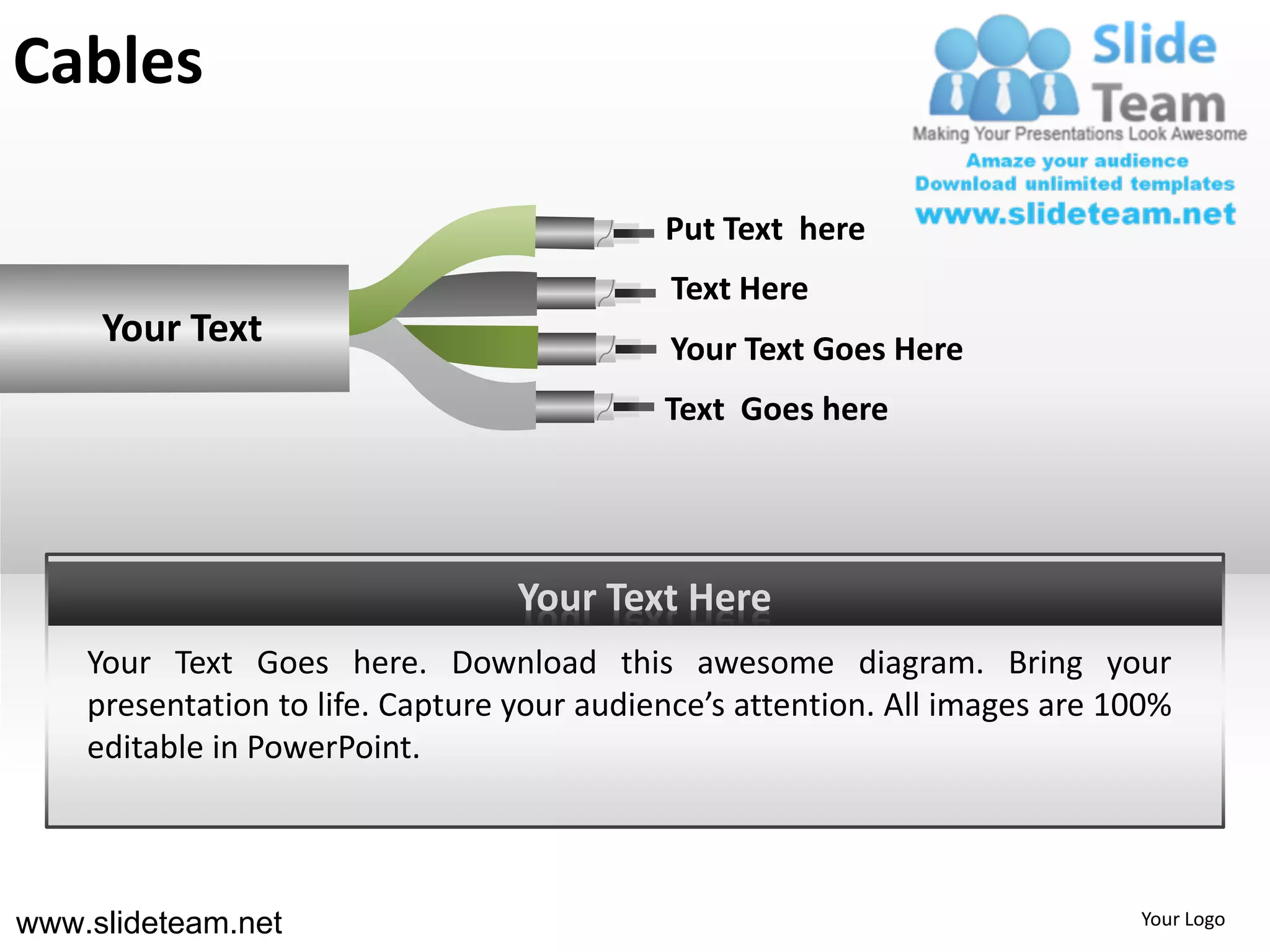 Cables

Slide Team
Making Your Presentations Look Awesome
Amaze your audience
Download unlimited templates
www.slideteam.net

Your Text

Put Text here

Text Here

Your Text Goes Here

Text Goes here

Your Text Here

Your Text Goes here. Download this awesome diagram. Bring your presentation to life. Capture your audience's attention. All images are 100% editable in PowerPoint.

www.slideteam.net

Your Logo